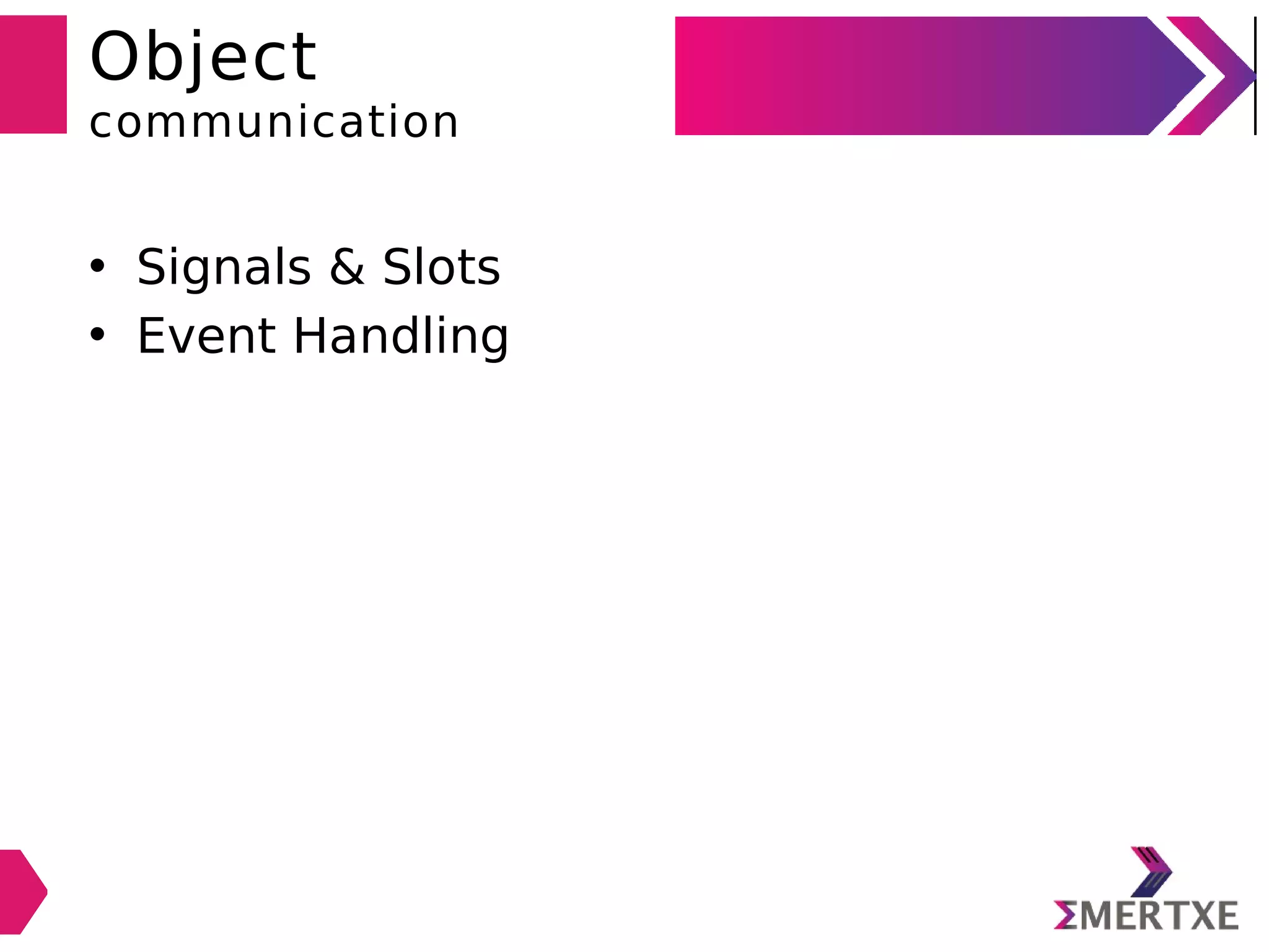 Object
communication

• Signals & Slots
• Event Handling

ΣMERTXE